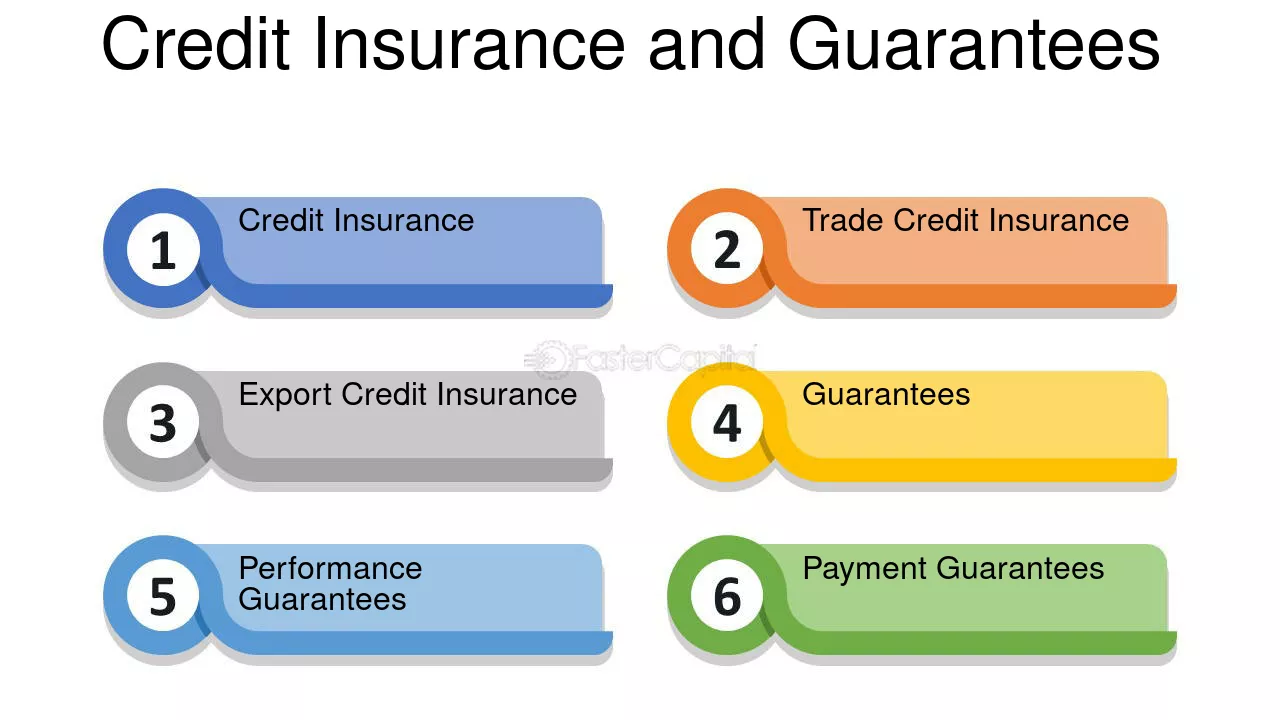 Credit Insurance and Guarantees

1
Credit Insurance

2
Trade Credit Insurance

3
Export Credit Insurance

4
Guarantees

5
Performance Guarantees

6
Payment Guarantees

FasterCapital